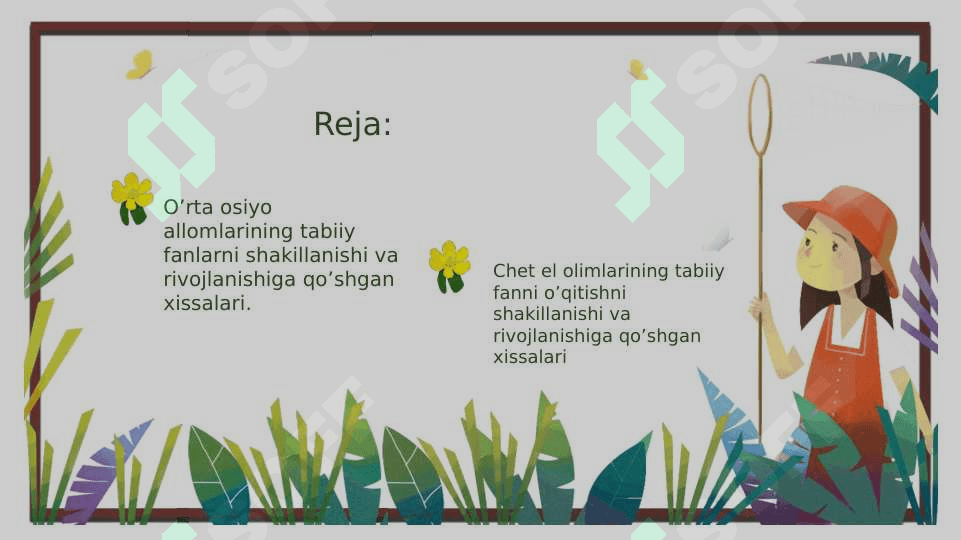 Reja:

O’rta osiyo allomlarining tabiiy fanlarni shakillanishi va rivojlanishiga qo’shgan xissalari.

Chet el olimlarining tabiiy fanni o’qitishni shakillanishi va rivojlanishiga qo’shgan xissalari